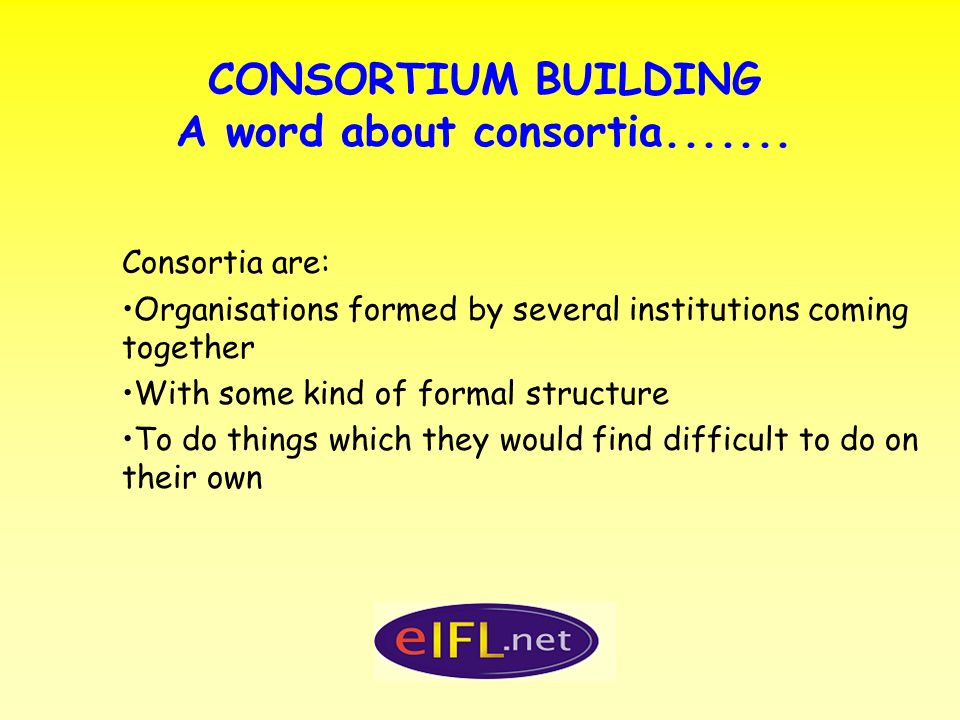 CONSORTIUM BUILDING
A word about consortia.......

Consortia are:

•Organisations formed by several institutions coming together

•With some kind of formal structure

•To do things which they would find difficult to do on their own

eIFL.net